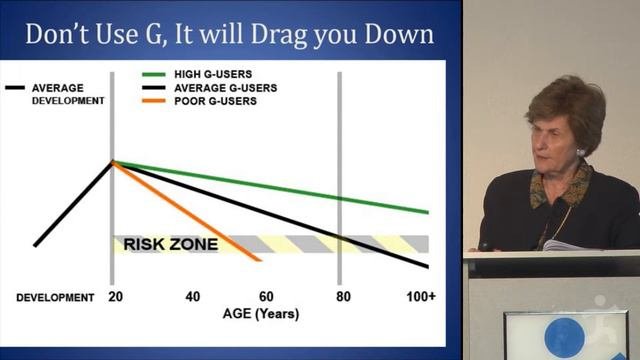 Don't Use G, It will Drag you Down

AVERAGE DEVELOPMENT

HIGH G-USERS
AVERAGE G-USERS
POOR G-USERS

RISK ZONE

DEVELOPMENT 20 40 60 80 100+
AGE (Years)